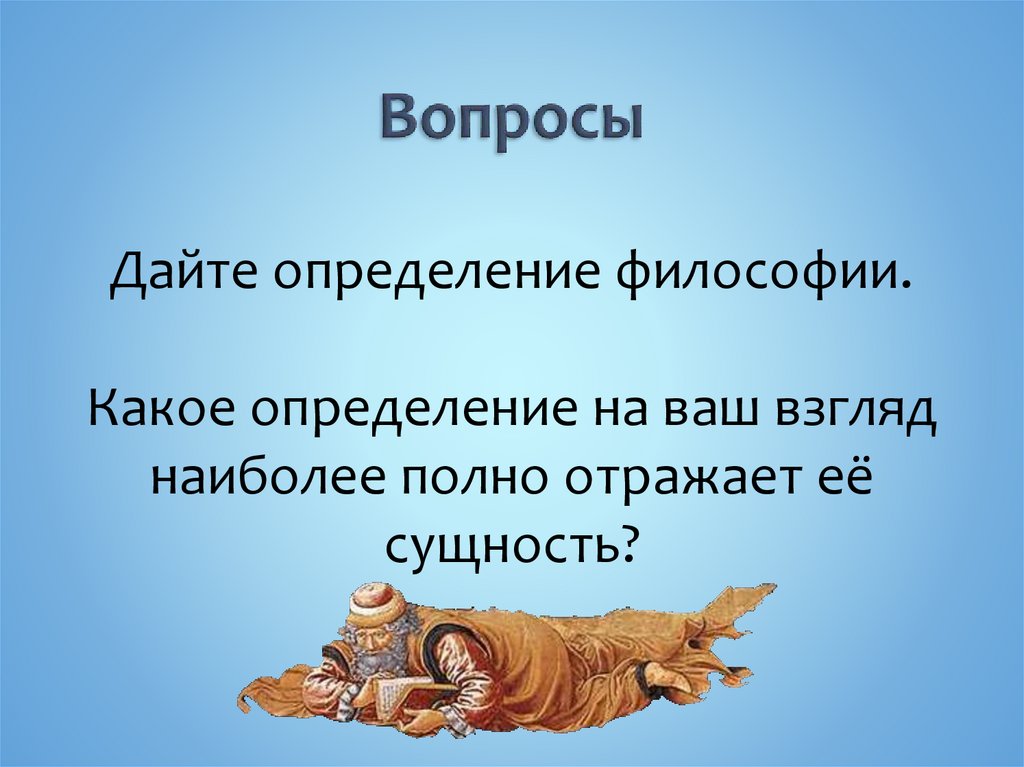 Вопросы

Дайте определение философии.

Какое определение на ваш взгляд наиболее полно отражает её сущность?